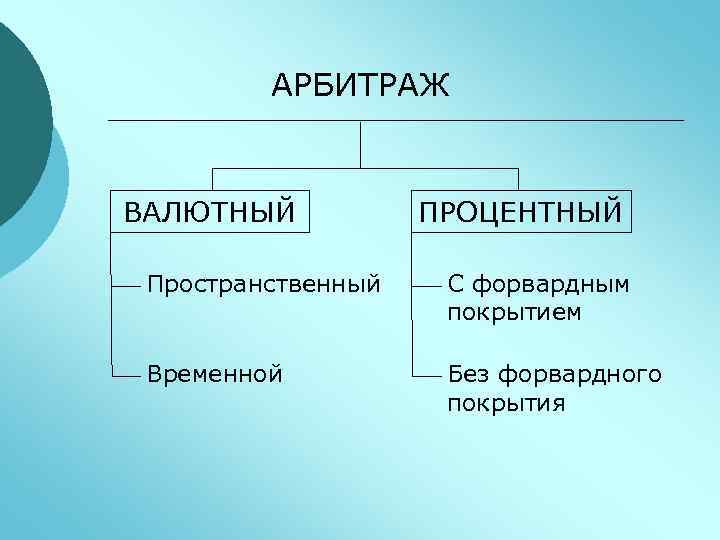 АРБИТРАЖ

ВАЛЮТНЫЙ

Пространственный

Временной

ПРОЦЕНТНЫЙ

С форвардным покрытием

Без форвардного покрытия